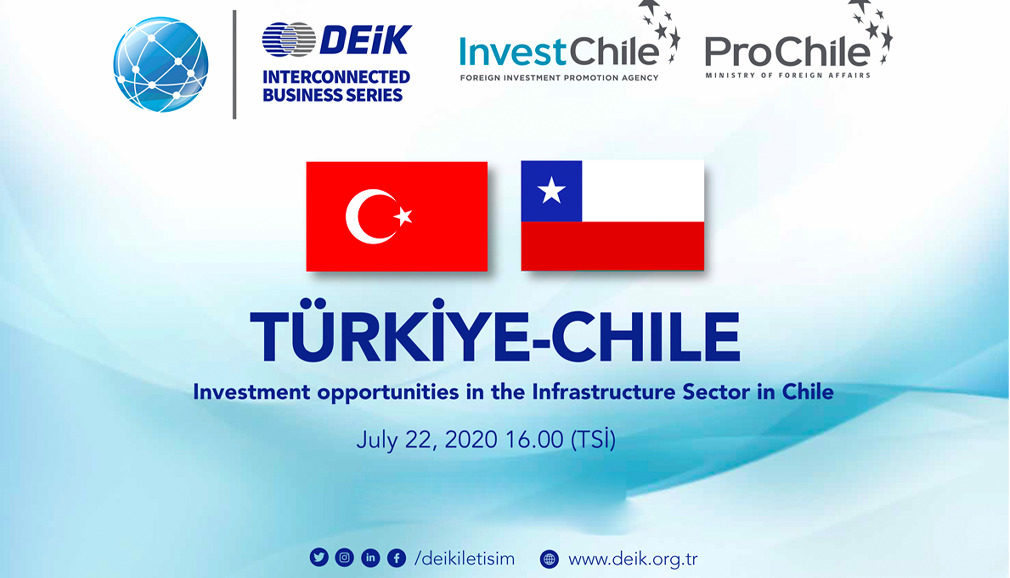 DEİK
INTERCONNECTED BUSINESS SERIES

InvestChile
FOREIGN INVESTMENT PROMOTION AGENCY

ProChile
MINISTRY OF FOREIGN AFFAIRS

TÜRKİYE-CHILE

Investment opportunities in the Infrastructure Sector in Chile

July 22, 2020 16.00 (TSİ)

/deikiletisim www.deik.org.tr